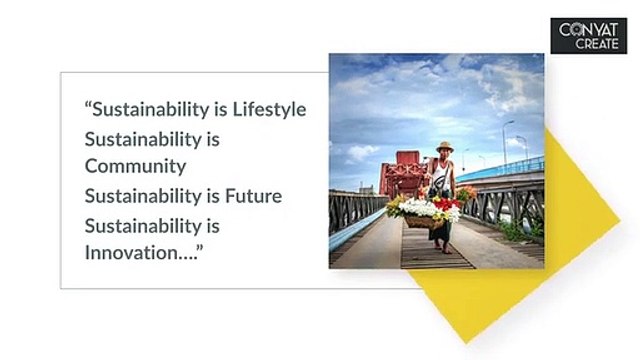 CONYAT CREATE

“Sustainability is Lifestyle
Sustainability is Community
Sustainability is Future
Sustainability is Innovation….”